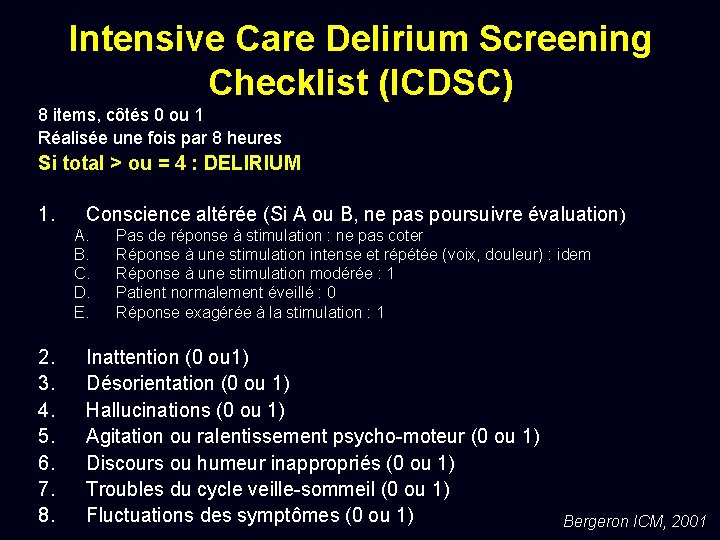 Intensive Care Delirium Screening Checklist (ICDSC)

8 items, côtés 0 ou 1
Réalisée une fois par 8 heures
Si total > ou = 4 : DELIRIUM

1. Conscience altérée (Si A ou B, ne pas poursuivre évaluation)
A. Pas de réponse à stimulation : ne pas coter
B. Réponse à une stimulation intense et répétée (voix, douleur) : idem
C. Réponse à une stimulation modérée : 1
D. Patient normalement éveillé : 0
E. Réponse exagérée à la stimulation : 1

2. Inattention (0 ou1)
3. Désorientation (0 ou 1)
4. Hallucinations (0 ou 1)
5. Agitation ou ralentissement psycho-moteur (0 ou 1)
6. Discours ou humeur inappropriés (0 ou 1)
7. Troubles du cycle veille-sommeil (0 ou 1)
8. Fluctuations des symptômes (0 ou 1)

Bergeron ICM, 2001